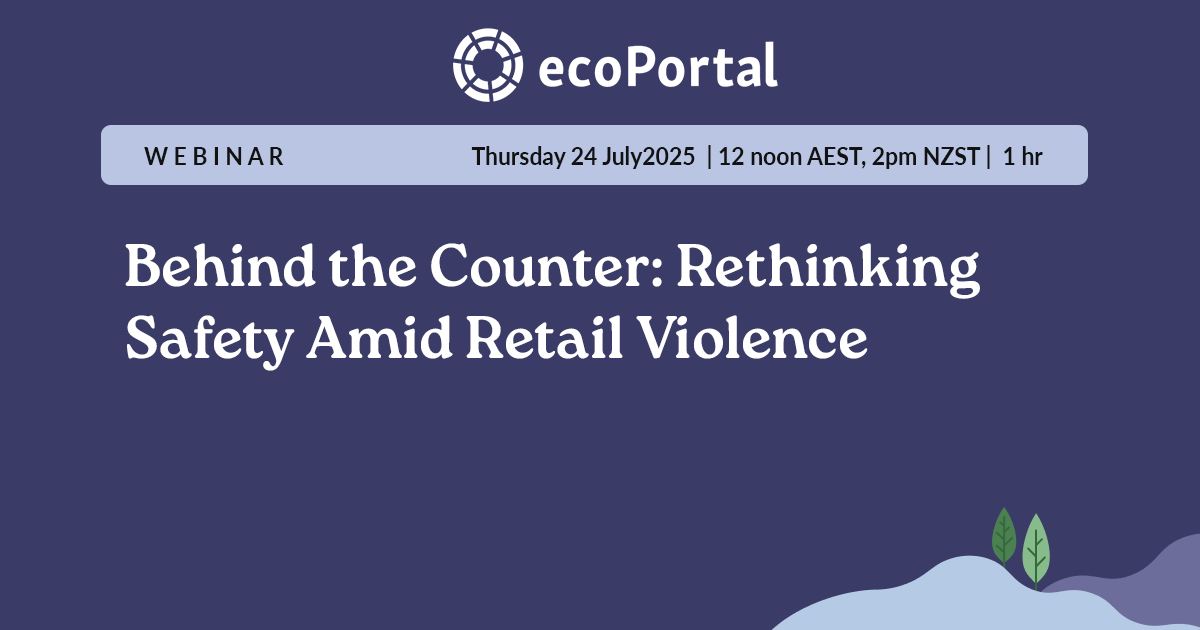 ecoPortal

WEBINAR Thursday 24 July2025 | 12 noon AEST, 2pm NZST | 1 hr

Behind the Counter: Rethinking Safety Amid Retail Violence